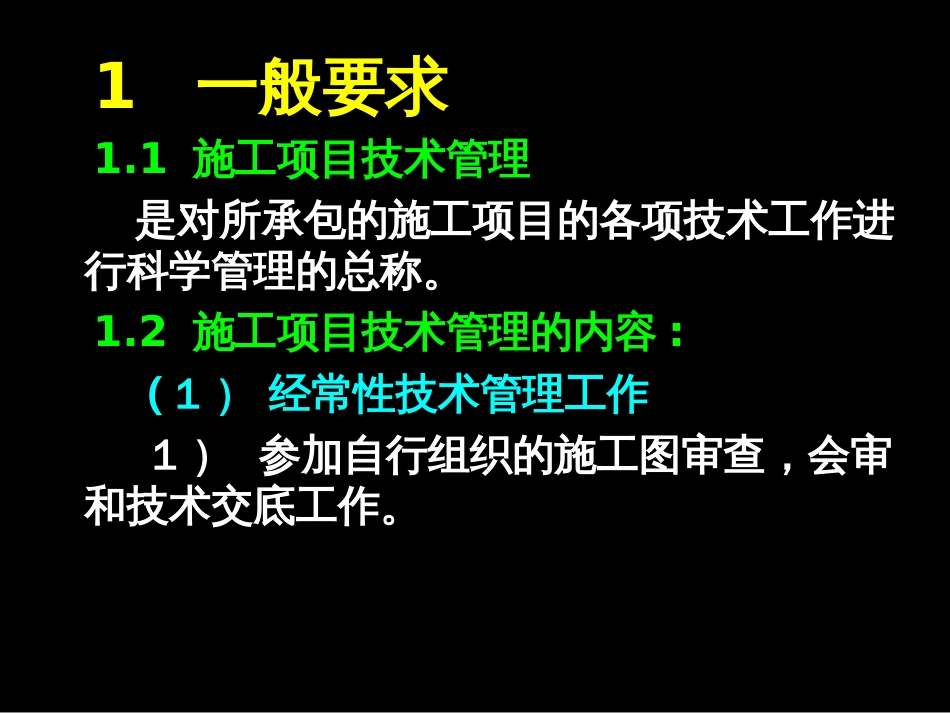 1 一般要求

1.1 施工项目技术管理

是对所承包的施工项目的各项技术工作进行科学管理的总称。

1.2 施工项目技术管理的内容：

（1） 经常性技术管理工作

1） 参加自行组织的施工图审查，会审和技术交底工作。